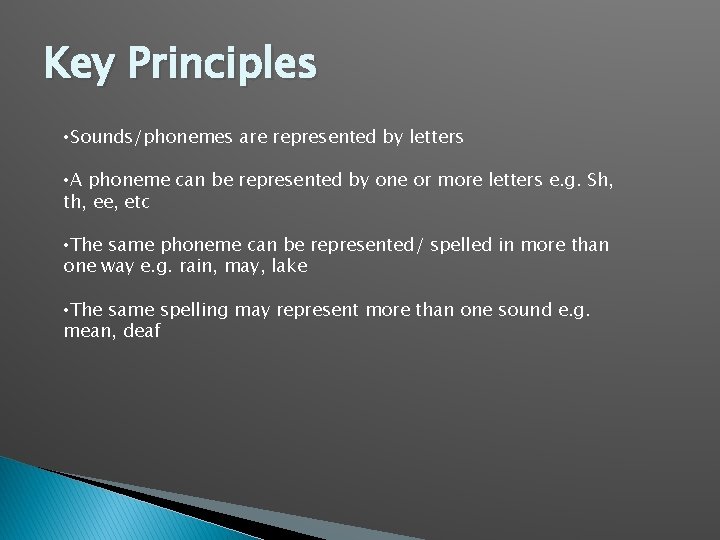 Key Principles

•Sounds/phonemes are represented by letters

•A phoneme can be represented by one or more letters e.g. Sh, th, ee, etc

•The same phoneme can be represented/ spelled in more than one way e.g. rain, may, lake

•The same spelling may represent more than one sound e.g. mean, deaf